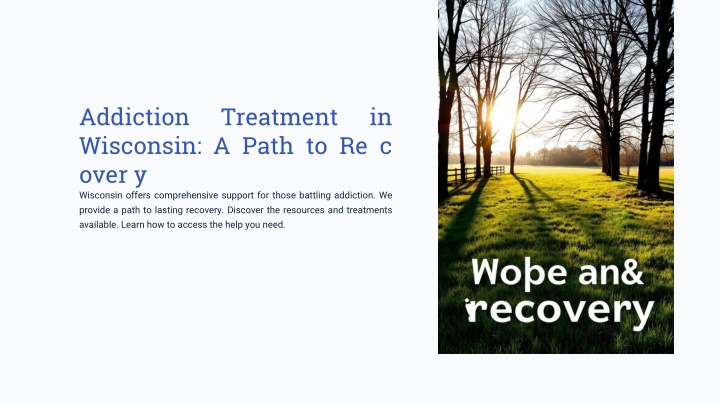 Addiction Treatment in Wisconsin: A Path to Re c over y

Wisconsin offers comprehensive support for those battling addiction. We provide a path to lasting recovery. Discover the resources and treatments available. Learn how to access the help you need.

Woþe an&
recovery